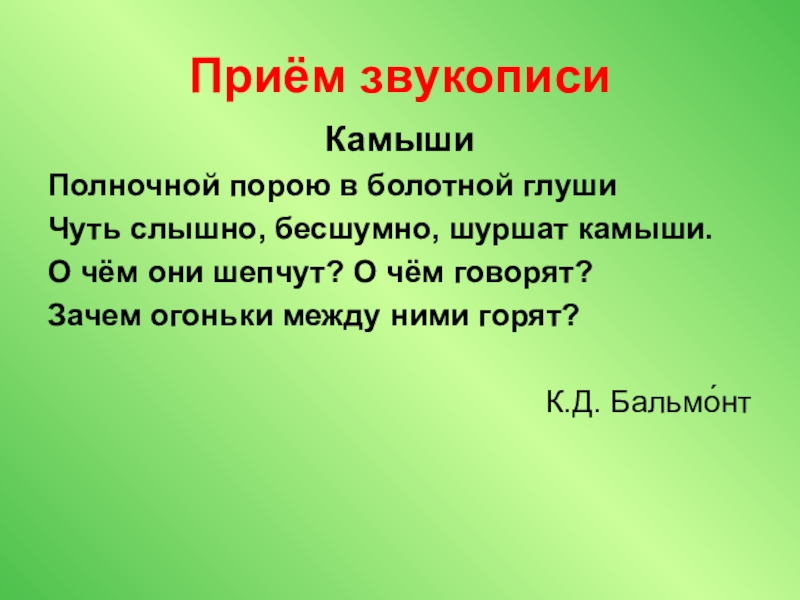 Приём звукописи

Камыши

Полночной порою в болотной глуши
Чуть слышно, бесшумно, шуршат камыши.
О чём они шепчут? О чём говорят?
Зачем огоньки между ними горят?

К.Д. Бальмо́нт